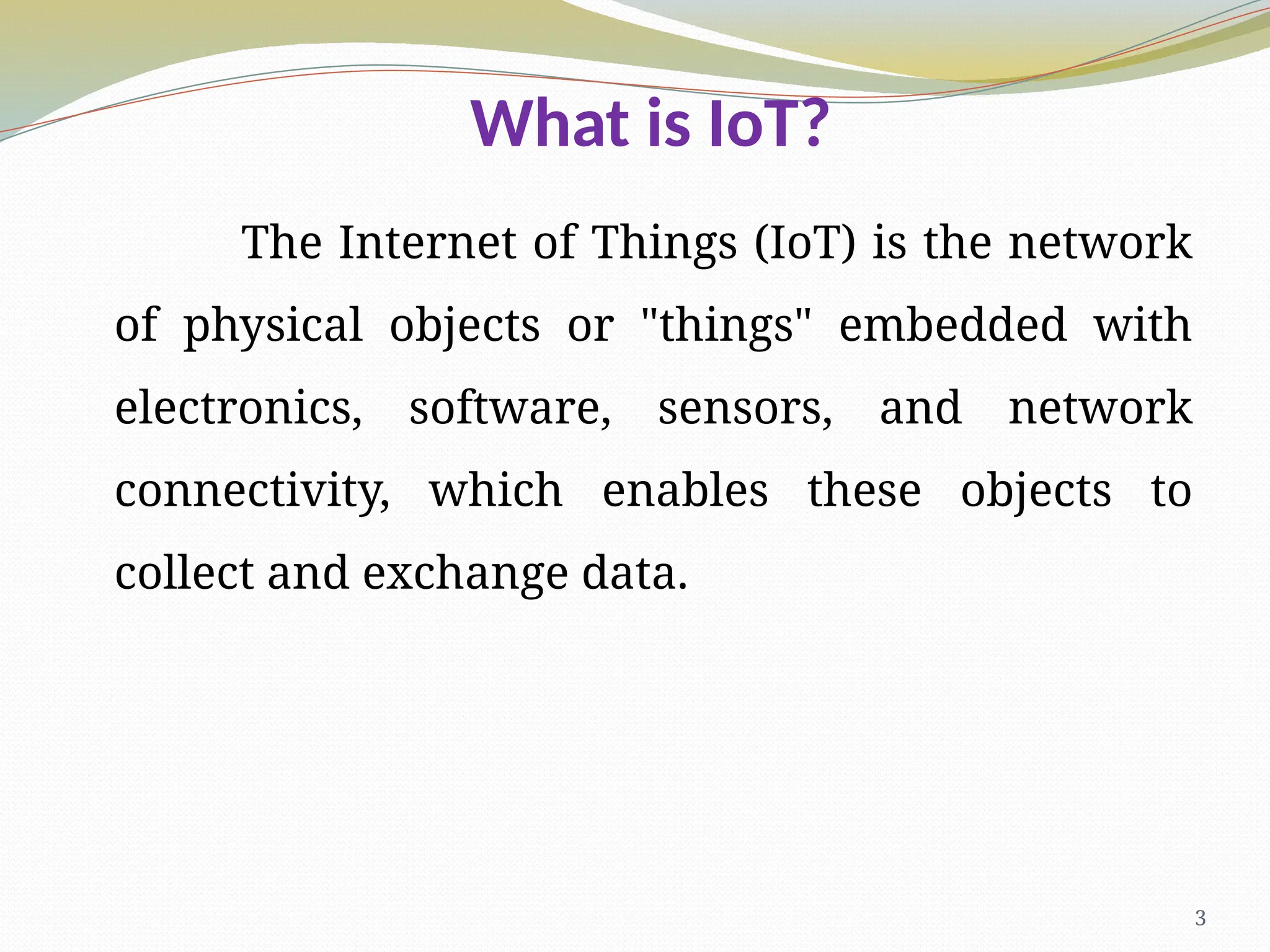 What is IoT?

The Internet of Things (IoT) is the network of physical objects or "things" embedded with electronics, software, sensors, and network connectivity, which enables these objects to collect and exchange data.

3